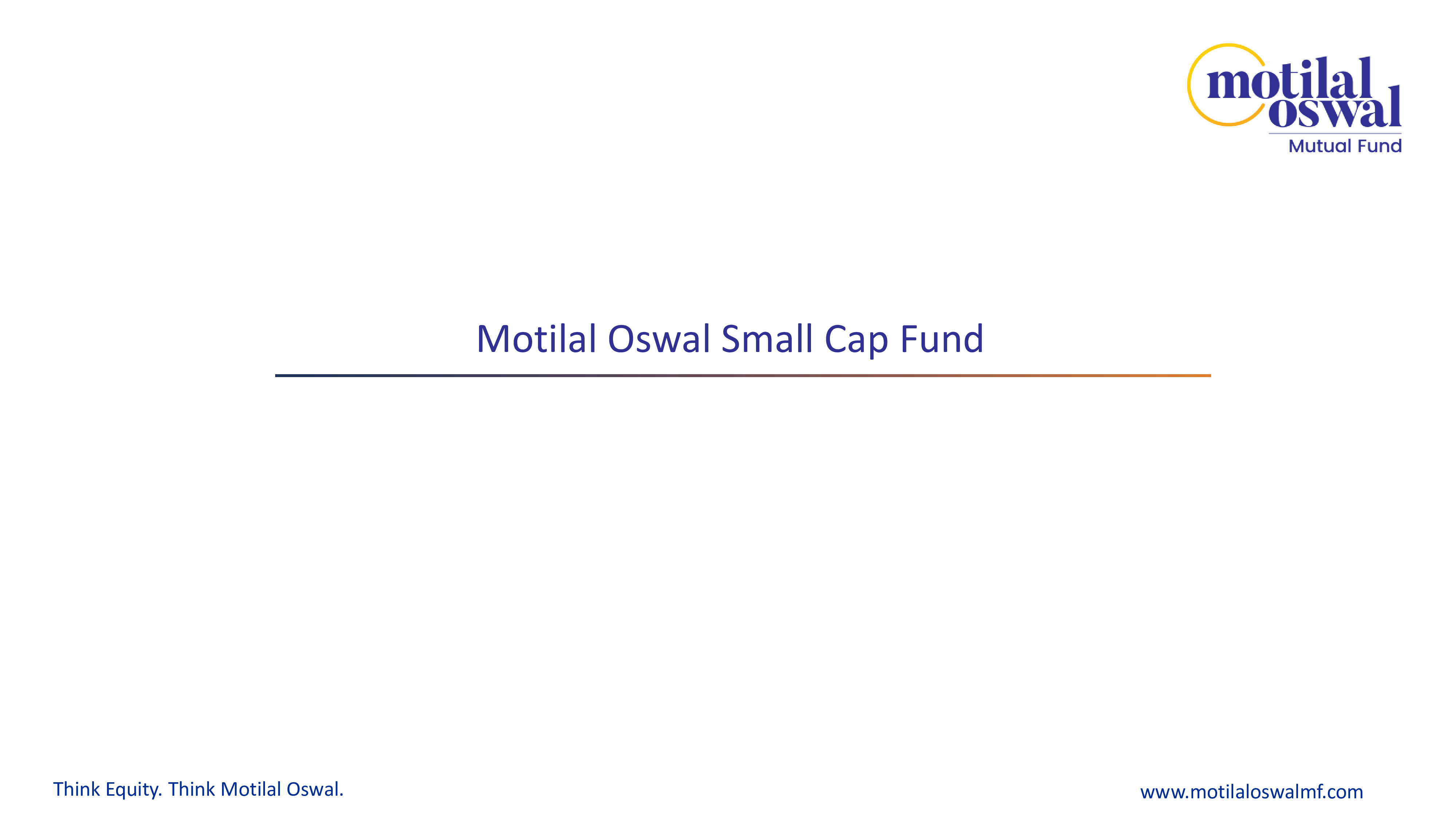 motilal oswal
Mutual Fund

Motilal Oswal Small Cap Fund

Think Equity. Think Motilal Oswal.

www.motilaloswalmf.com